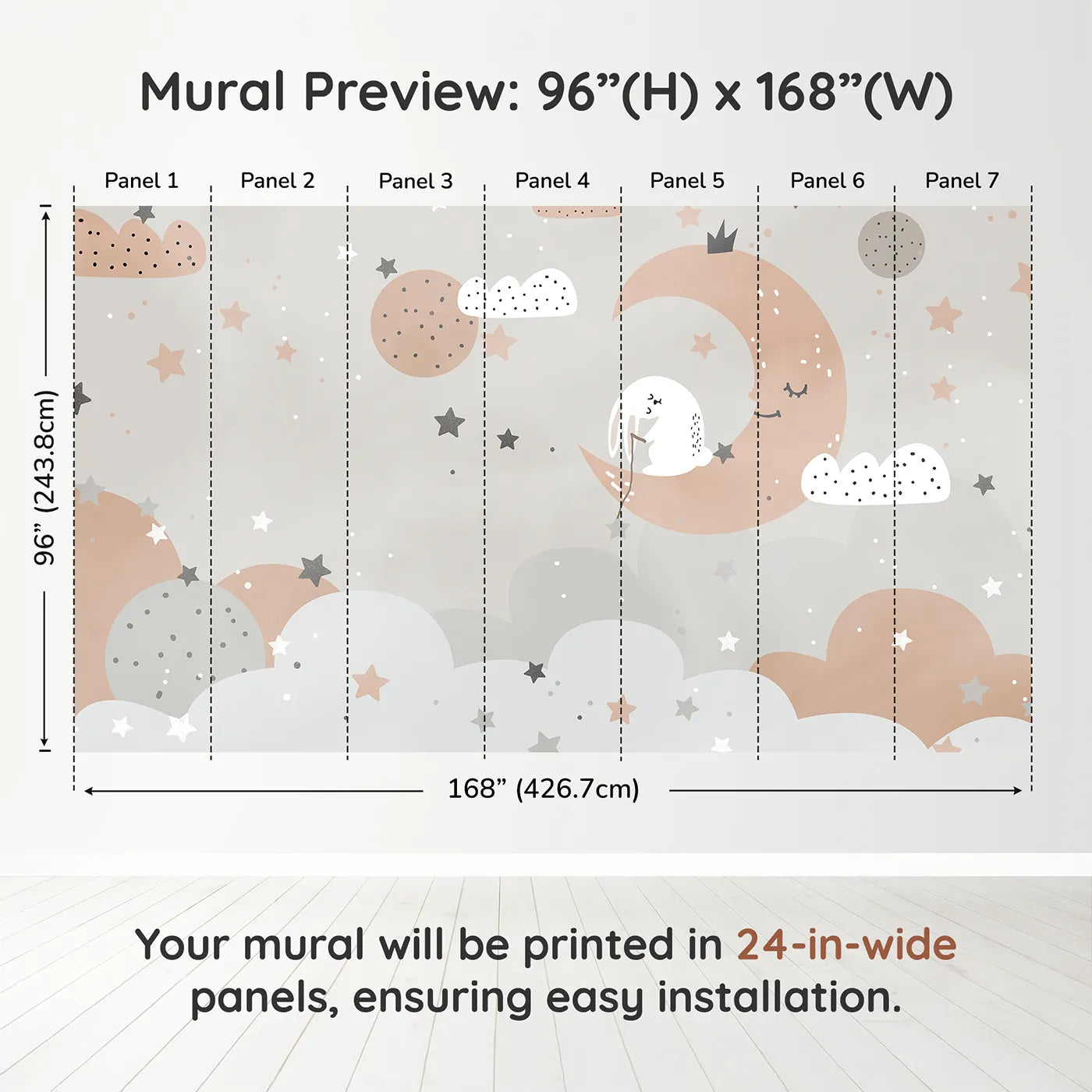 Mural Preview: 96”(H) x 168”(W)

Panel 1 Panel 2 Panel 3 Panel 4 Panel 5 Panel 6 Panel 7

96” (243.8cm)

168” (426.7cm)

Your mural will be printed in 24-in-wide panels, ensuring easy installation.